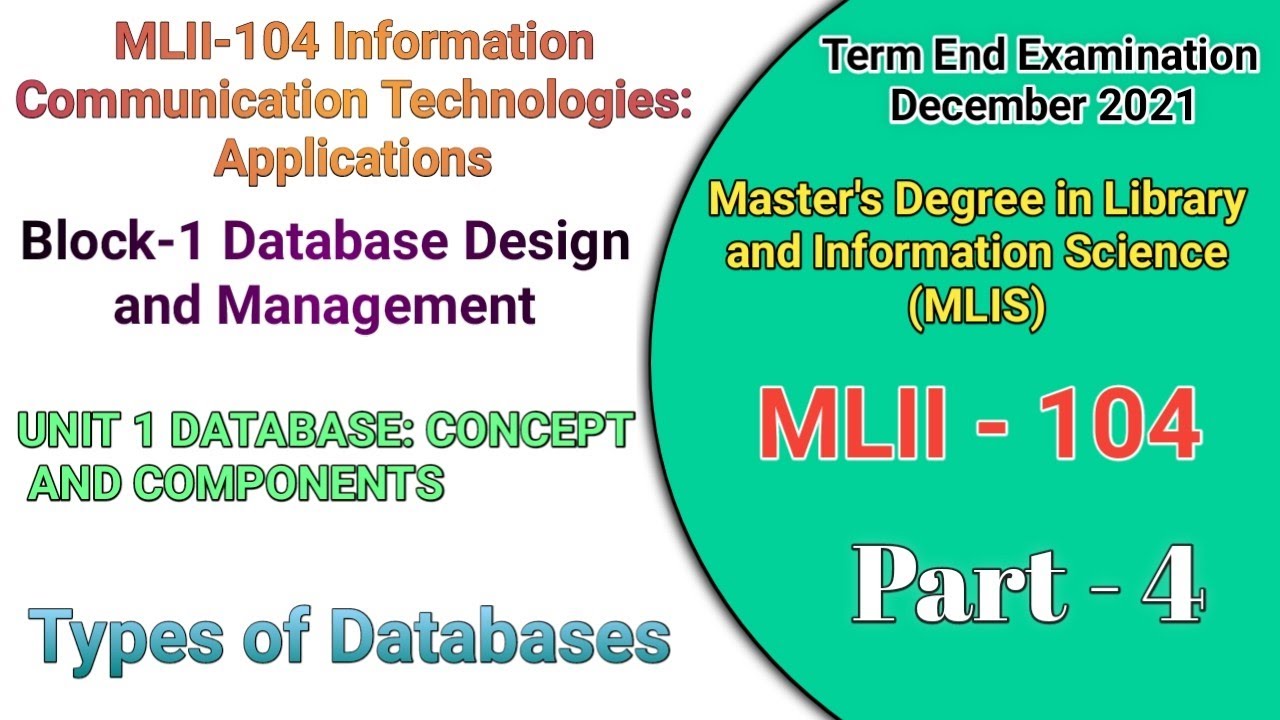 MLII-104 Information Communication Technologies: Applications

Block-1 Database Design and Management

UNIT 1 DATABASE: CONCEPT AND COMPONENTS

Types of Databases

Term End Examination December 2021

Master's Degree in Library and Information Science (MLIS)

MLII - 104

Part - 4